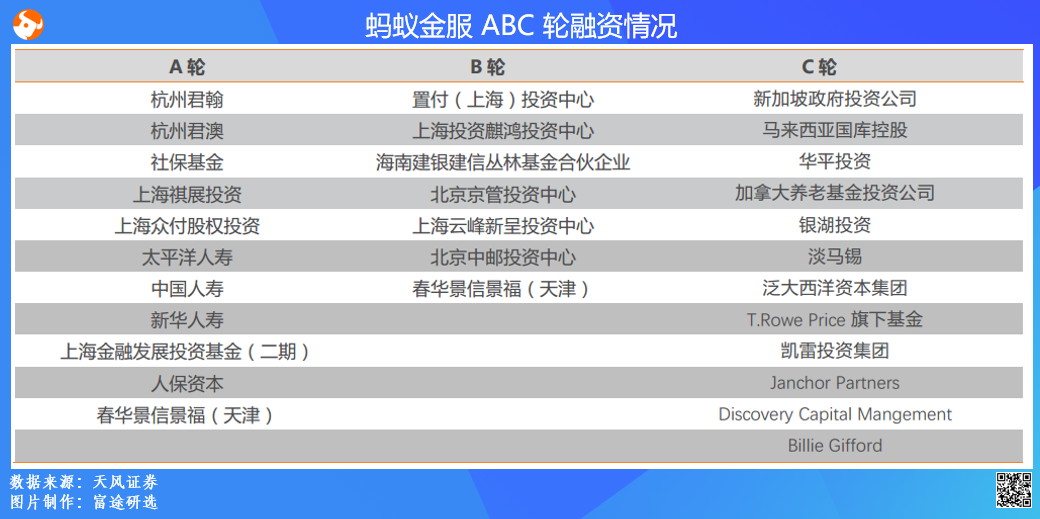 蚂蚁金服 ABC 轮融资情况

| A 轮 | B 轮 | C 轮 |
|---|---|---|
| 杭州君翰 | 置付（上海）投资中心 | 新加坡政府投资公司 |
| 杭州君澳 | 上海投资麒鸿投资中心 | 马来西亚国库控股 |
| 社保基金 | 海南建银建信丛林基金合伙企业 | 华平投资 |
| 上海祺展投资 | 北京京管投资中心 | 加拿大养老基金投资公司 |
| 上海众付股权投资 | 上海云峰新呈投资中心 | 银湖投资 |
| 太平洋人寿 | 北京中邮投资中心 | 淡马锡 |
| 中国人寿 | 春华景信景福（天津） | 泛大西洋资本集团 |
| 新华人寿 | | T.Rowe Price 旗下基金 |
| 上海金融发展投资基金（二期） | | 凯雷投资集团 |
| 人保资本 | | Janchor Partners |
| 春华景信景福（天津） | | Discovery Capital Mangement |
| | | Billie Gifford |

数据来源：天风证券
图片制作：富途研选